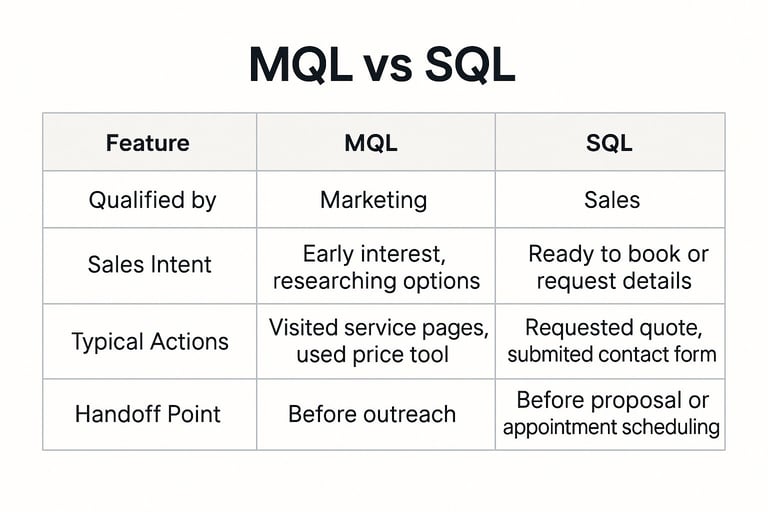 MQL vs SQL

| Feature | MQL | SQL |
|---|---|---|
| Qualified by | Marketing | Sales |
| Sales Intent | Early interest, researching options | Ready to book or request details |
| Typical Actions | Visited service pages, used price tool | Requested quote, submited contact form |
| Handoff Point | Before outreach | Before proposal or appointment scheduling |